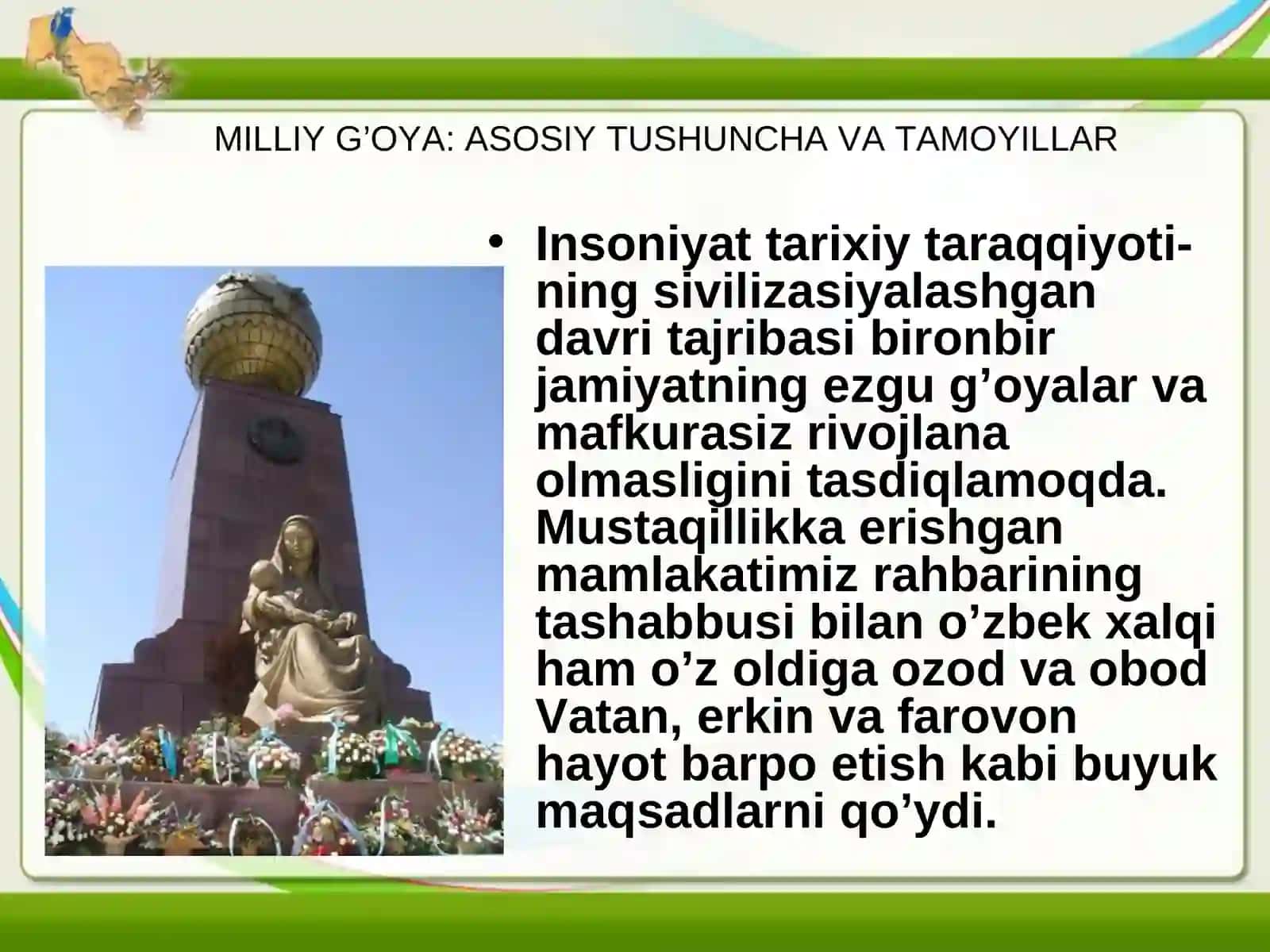 MILLIY G’OYA: ASOSIY TUSHUNCHA VA TAMOYILLAR

• Insoniyat tarixiy taraqqiyotining sivilizasiyalashgan davri tajribasi bironbir jamiyatning ezgu g’oyalar va mafkurasiz rivojlana olmasligini tasdiqlamoqda. Mustaqillikka erishgan mamlakatimiz rahbarining tashabbusi bilan o’zbek xalqi ham o’z oldiga ozod va obod Vatan, erkin va farovon hayot barpo etish kabi buyuk maqsadlarni qo’ydi.